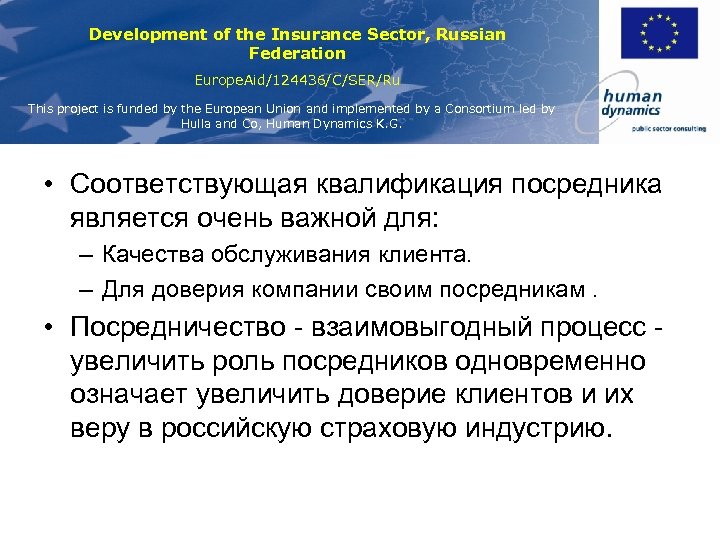 Development of the Insurance Sector, Russian Federation

EuropeAid/124436/C/SER/Ru

This project is funded by the European Union and implemented by a Consortium led by Hulla and Co, Human Dynamics K.G.

human dynamics
public sector consulting

• Соответствующая квалификация посредника является очень важной для:
– Качества обслуживания клиента.
– Для доверия компании своим посредникам .

• Посредничество - взаимовыгодный процесс - увеличить роль посредников одновременно означает увеличить доверие клиентов и их веру в российскую страховую индустрию.